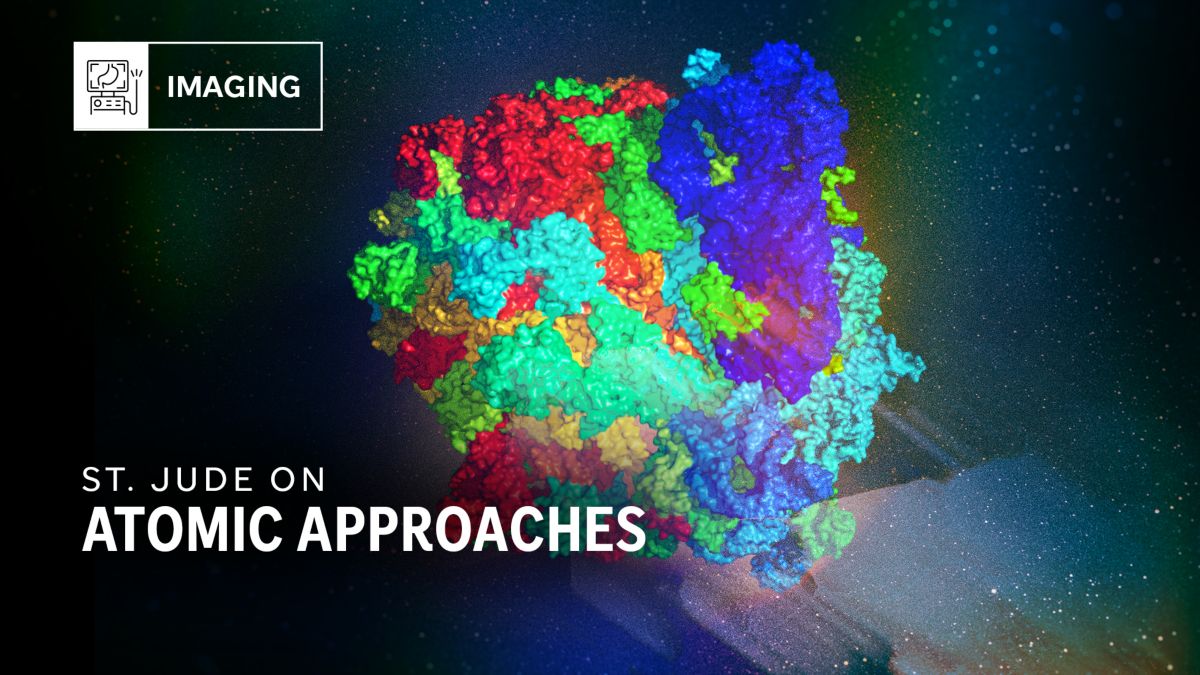 IMAGING

ST. JUDE ON
ATOMIC APPROACHES